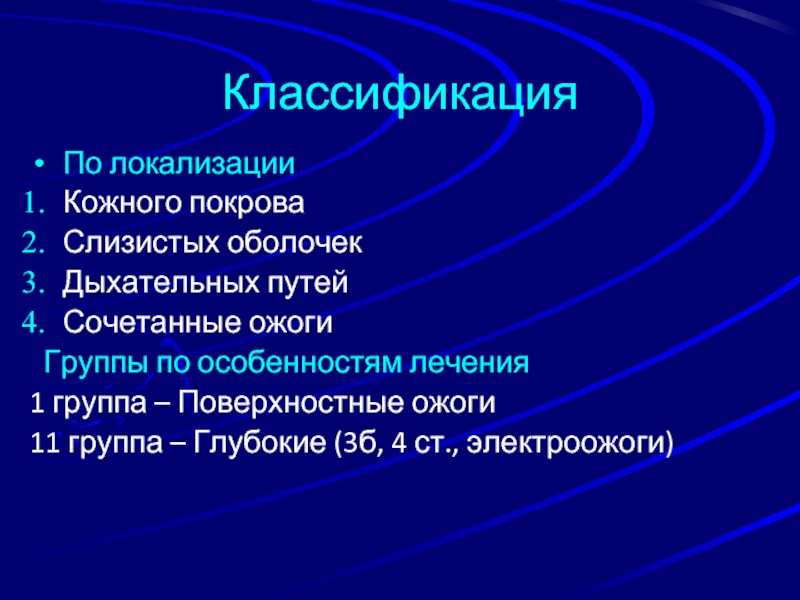 Классификация

• По локализации
1. Кожного покрова
2. Слизистых оболочек
3. Дыхательных путей
4. Сочетанные ожоги

Группы по особенностям лечения
1 группа – Поверхностные ожоги
11 группа – Глубокие (3б, 4 ст., электроожоги)